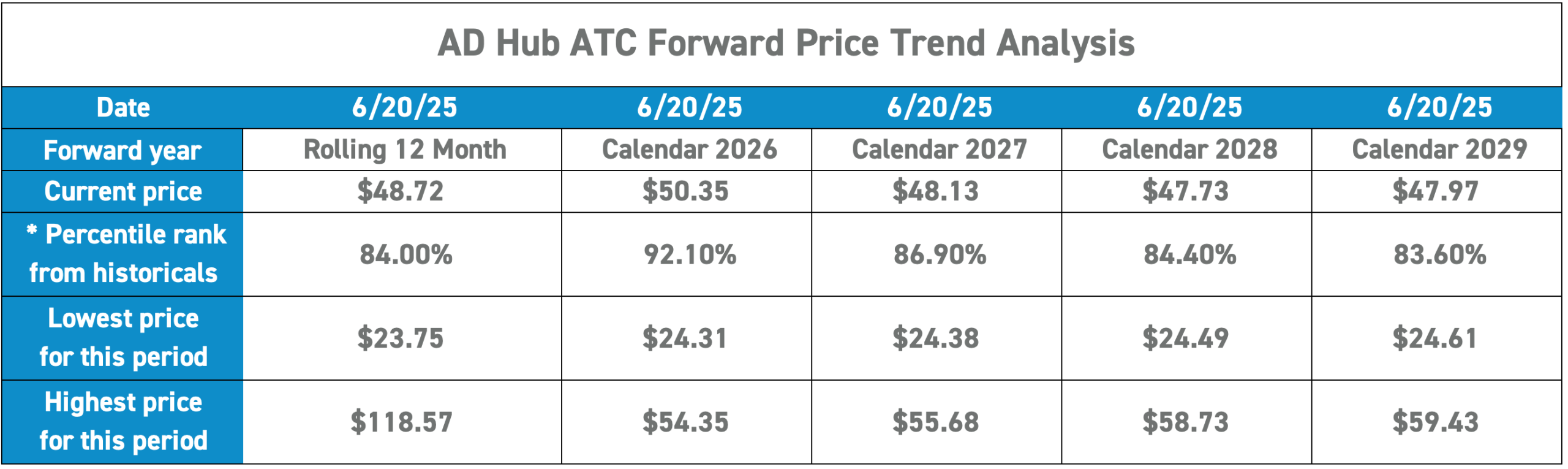 AD Hub ATC Forward Price Trend Analysis

| Date | 6/20/25 | 6/20/25 | 6/20/25 | 6/20/25 | 6/20/25 |
|---|---|---|---|---|---|
| Forward year | Rolling 12 Month | Calendar 2026 | Calendar 2027 | Calendar 2028 | Calendar 2029 |
| Current price | \$48.72 | \$50.35 | \$48.13 | \$47.73 | \$47.97 |
| * Percentile rank from historicals | 84.00% | 92.10% | 86.90% | 84.40% | 83.60% |
| Lowest price for this period | \$23.75 | \$24.31 | \$24.38 | \$24.49 | \$24.61 |
| Highest price for this period | \$118.57 | \$54.35 | \$55.68 | \$58.73 | \$59.43 |